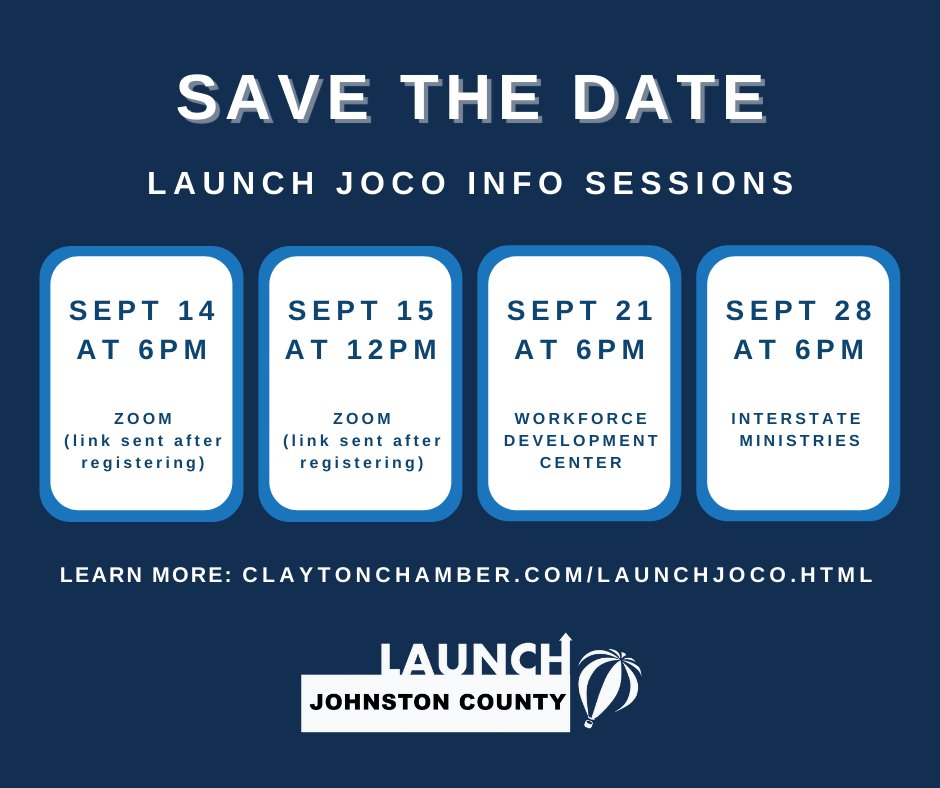 SAVE THE DATE

LAUNCH JOCO INFO SESSIONS

SEPT 14 AT 6PM

ZOOM (link sent after registering)

SEPT 15 AT 12PM

ZOOM (link sent after registering)

SEPT 21 AT 6PM

WORKFORCE DEVELOPMENT CENTER

SEPT 28 AT 6PM

INTERSTATE MINISTRIES

LEARN MORE: CLAYTONCHAMBER.COM/LAUNCHJOCO.HTML

LAUNCH

JOHNSTON COUNTY